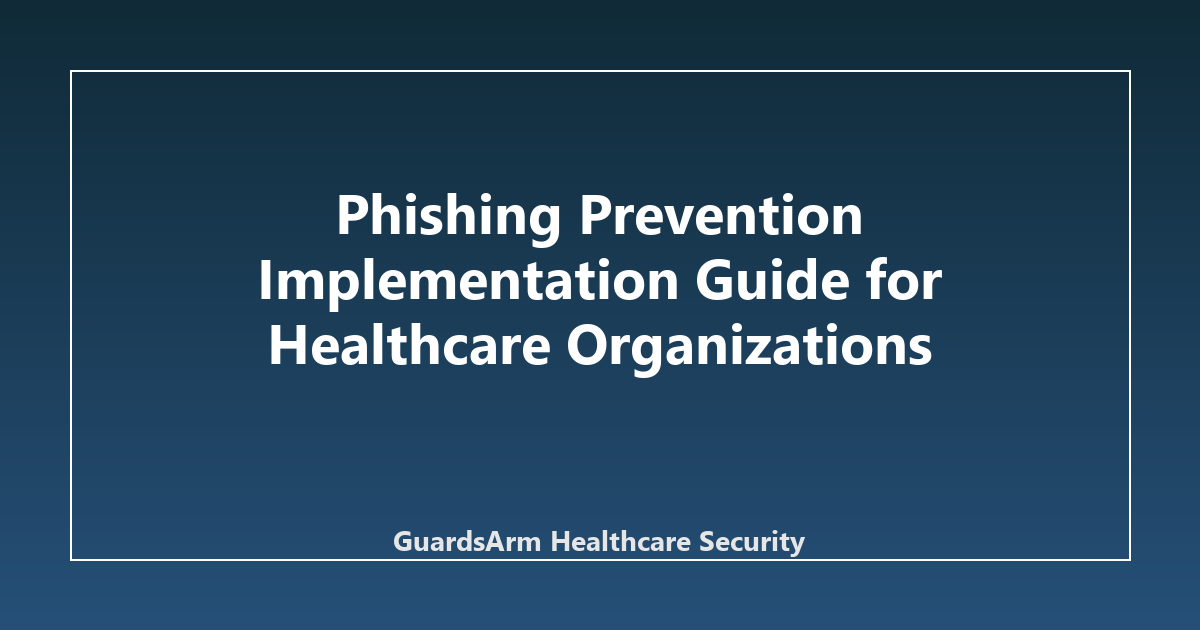 Phishing Prevention Implementation Guide for Healthcare Organizations

GuardsArm Healthcare Security